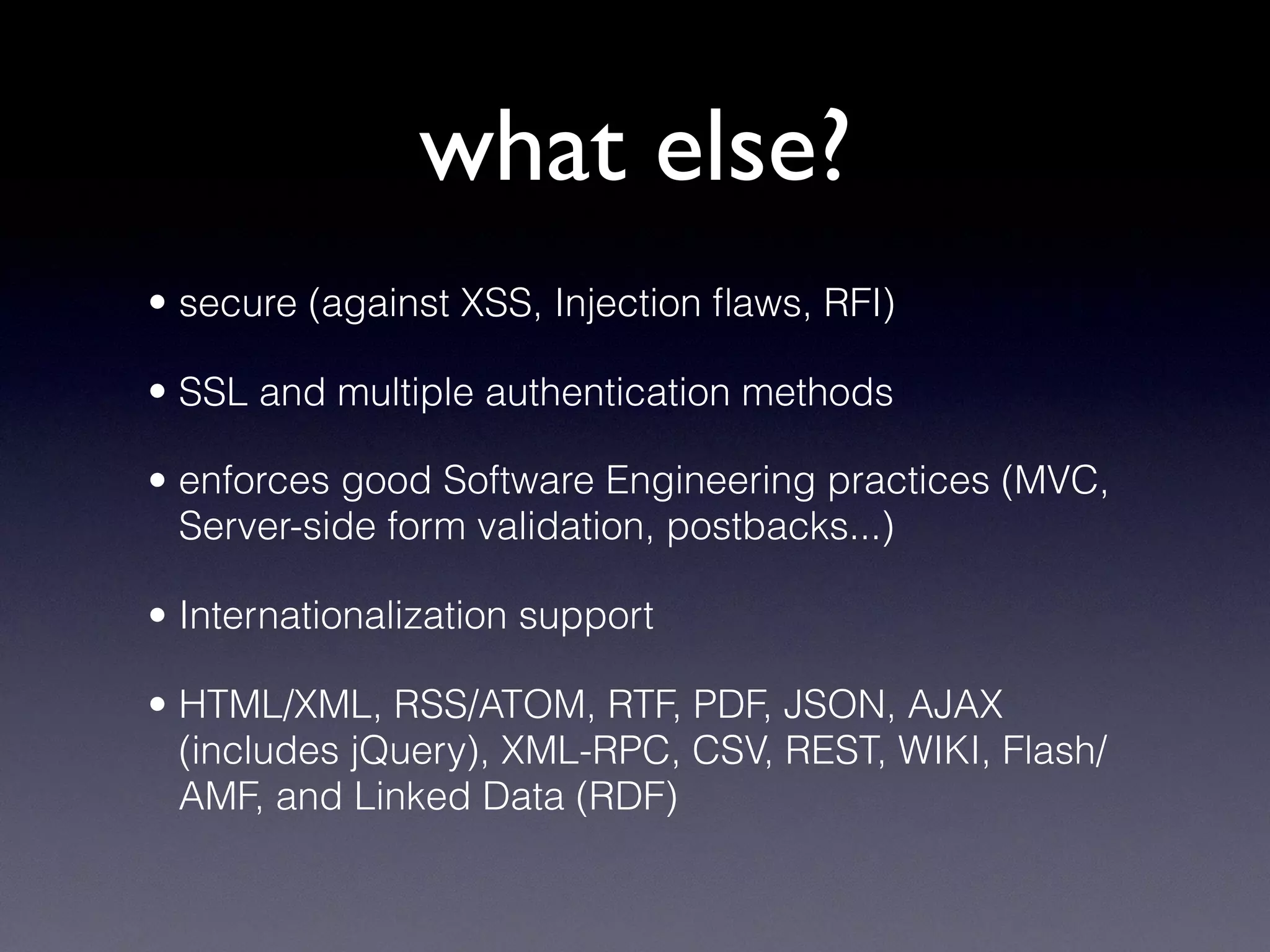 what else?

• secure (against XSS, Injection flaws, RFI)

• SSL and multiple authentication methods

• enforces good Software Engineering practices (MVC, Server-side form validation, postbacks...)

• Internationalization support

• HTML/XML, RSS/ATOM, RTF, PDF, JSON, AJAX (includes jQuery), XML-RPC, CSV, REST, WIKI, Flash/AMF, and Linked Data (RDF)